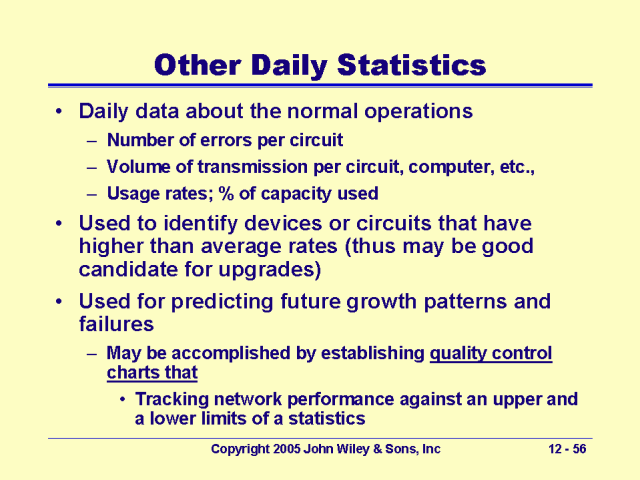 Other Daily Statistics

• Daily data about the normal operations
– Number of errors per circuit
– Volume of transmission per circuit, computer, etc.,
– Usage rates; % of capacity used

• Used to identify devices or circuits that have higher than average rates (thus may be good candidate for upgrades)

• Used for predicting future growth patterns and failures
– May be accomplished by establishing quality control charts that
• Tracking network performance against an upper and a lower limits of a statistics

Copyright 2005 John Wiley & Sons, Inc

12 - 56